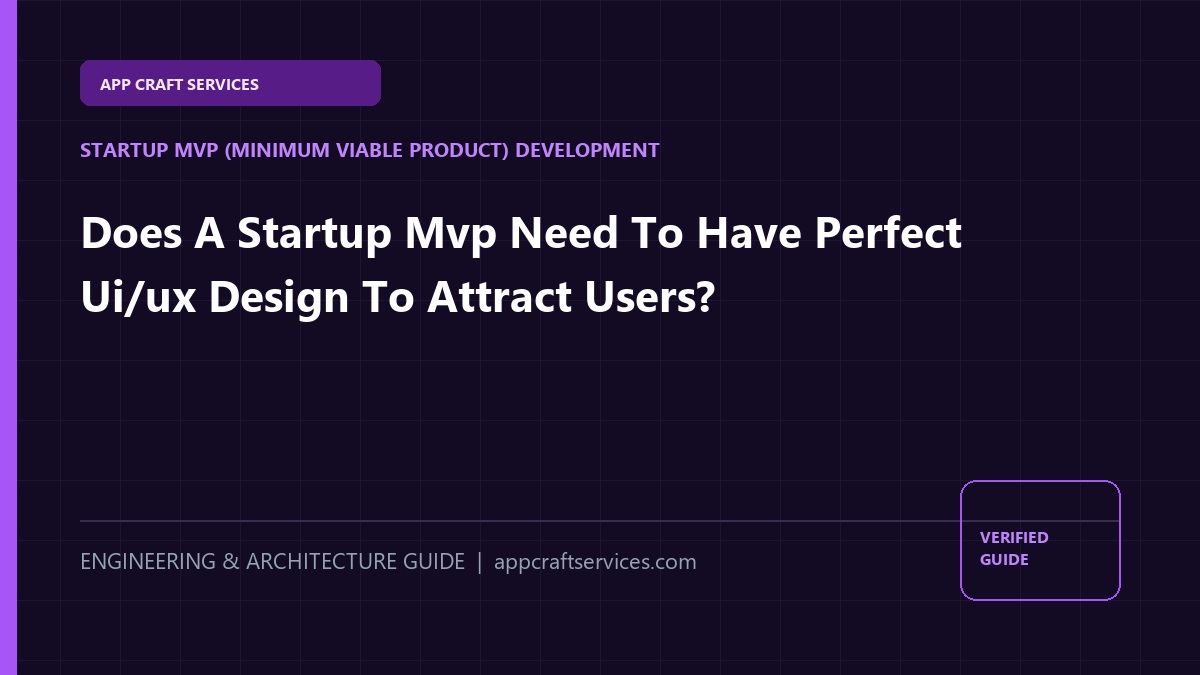 APP CRAFT SERVICES

STARTUP MVP (MINIMUM VIABLE PRODUCT) DEVELOPMENT

Does A Startup Mvp Need To Have Perfect Ui/ux Design To Attract Users?

ENGINEERING & ARCHITECTURE GUIDE | appcraftservices.com

VERIFIED GUIDE